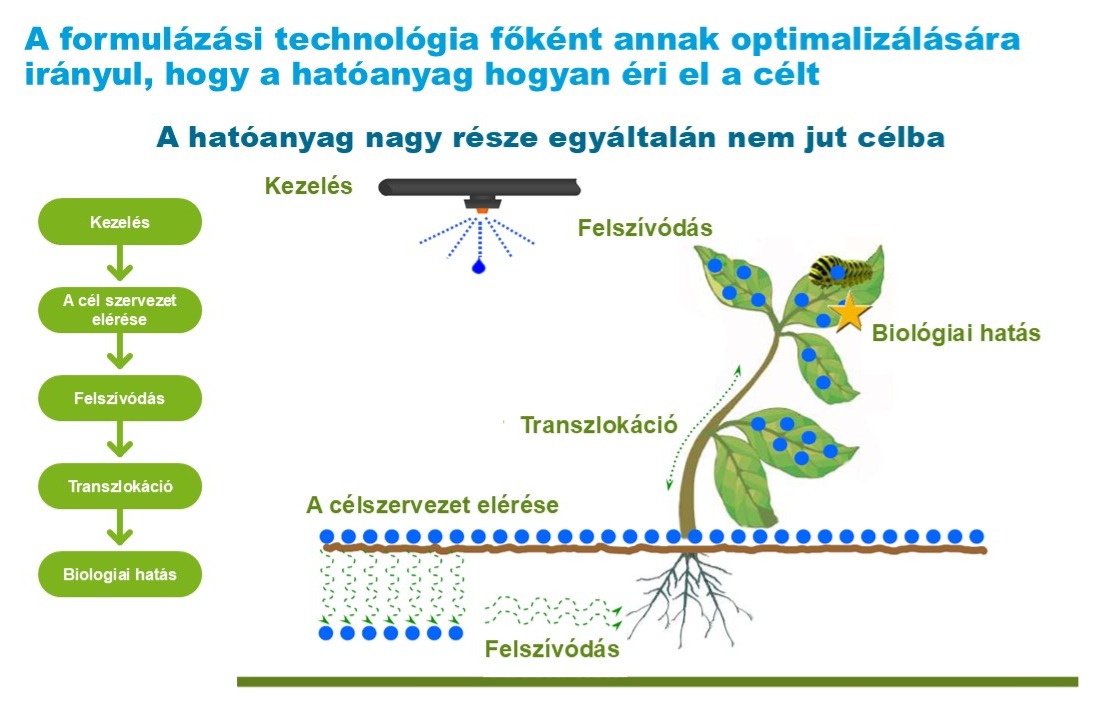 A formulázási technológia főként annak optimalizálására irányul, hogy a hatóanyag hogyan éri el a célt

A hatóanyag nagy része egyáltalán nem jut célba

Kezelés

A cél szervezet elérése

Felszívódás

Transzlokáció

Biologiai hatás

Kezelés

Felszívódás

Biológiai hatás

Transzlokáció

A célszervezet elérése

Felszívódás